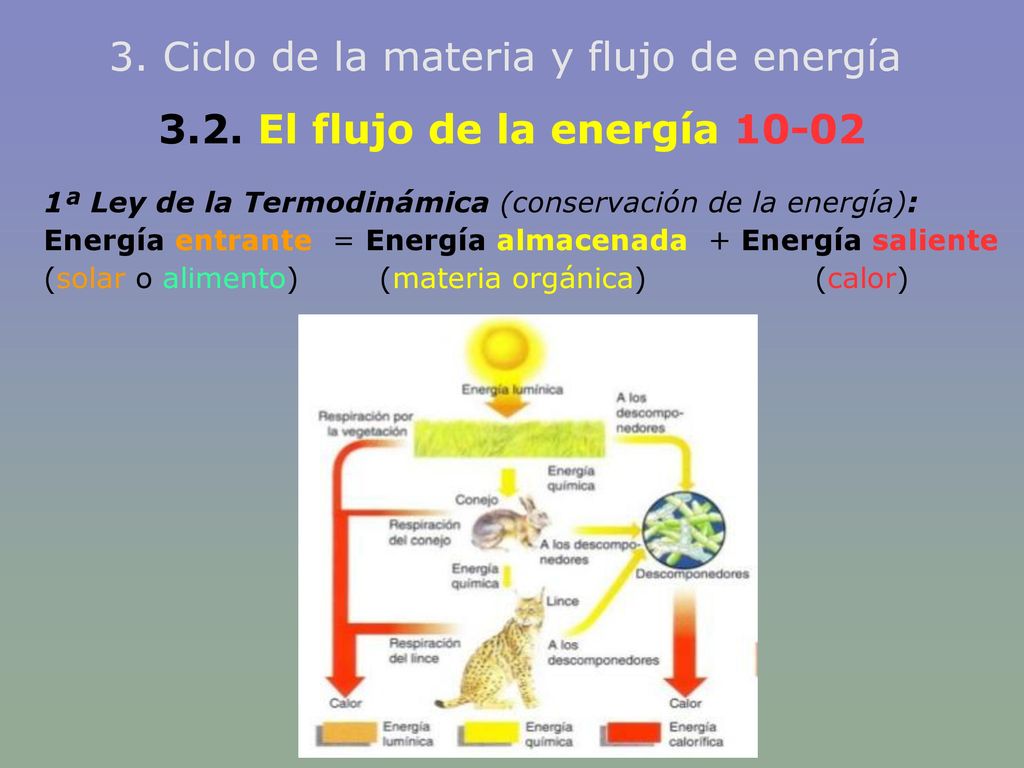 3. Ciclo de la materia y flujo de energía

3.2. El flujo de la energía 10-02

1ª Ley de la Termodinámica (conservación de la energía):
Energía entrante = Energía almacenada + Energía saliente
(solar o alimento) (materia orgánica) (calor)

Energía lumínica

Respiración por la vegetación

A los descomponedores

Energía química

Conejo

Respiración del conejo

A los descomponedores

Descomponedores

Energía química

Lince

Respiración del lince

A los descomponedores

Calor

Calor

Energía lumínica

Energía química

Energía calorífica